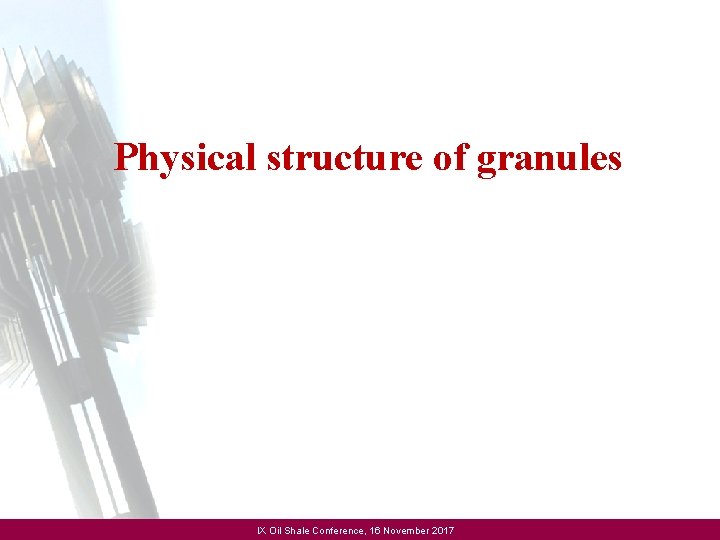 Physical structure of granules

IX Oil Shale Conference, 16 November 2017